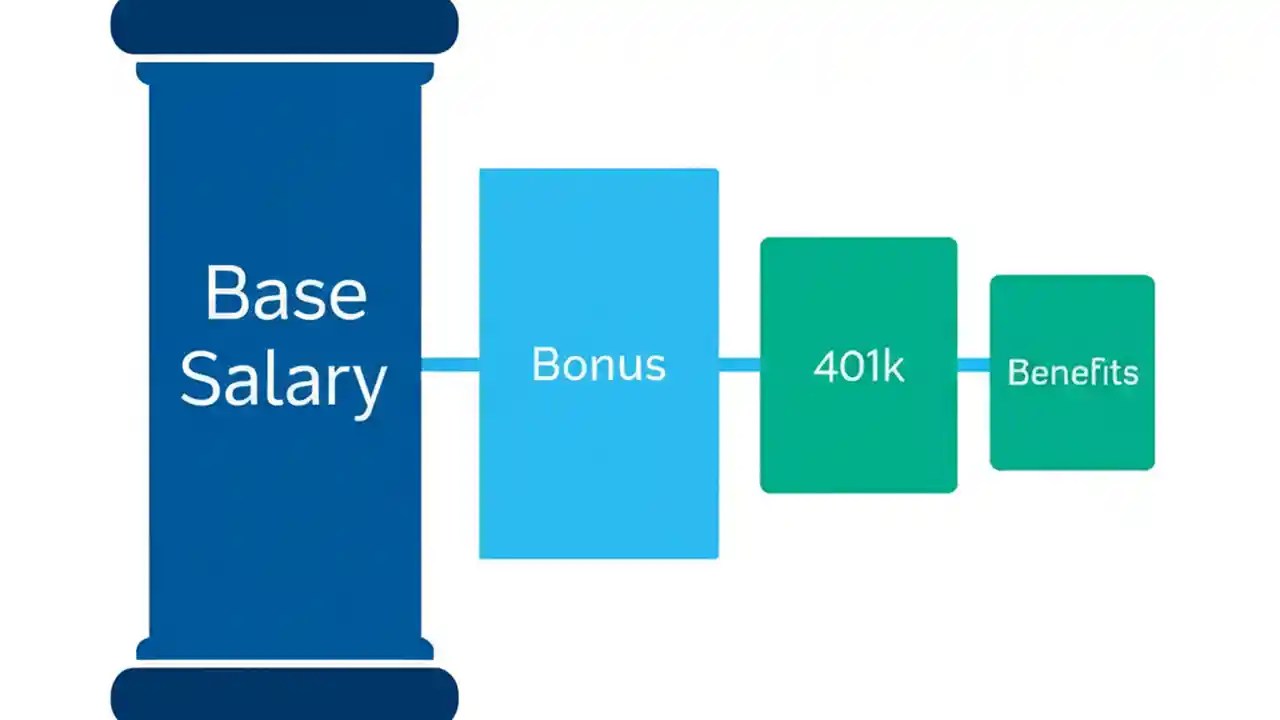 Base Salary

Bonus

401k

Benefits